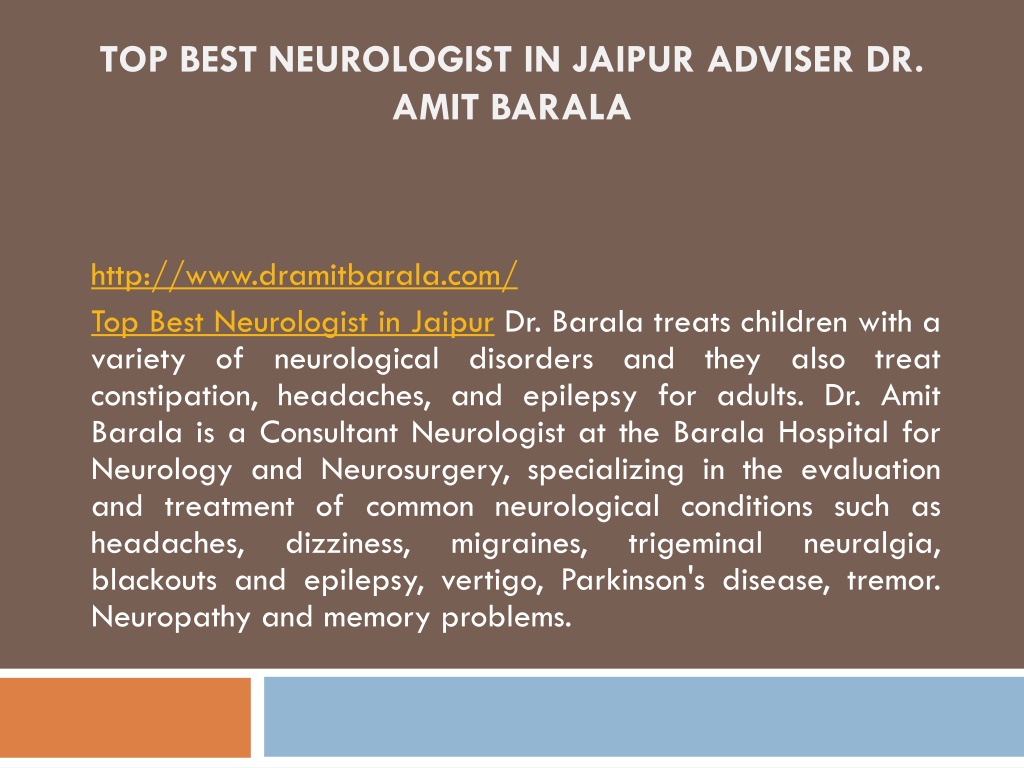 TOP BEST NEUROLOGIST IN JAIPUR ADVISER DR. AMIT BARALA

http://www.dramitbarala.com/

Top Best Neurologist in Jaipur Dr. Barala treats children with a variety of neurological disorders and they also treat constipation, headaches, and epilepsy for adults. Dr. Amit Barala is a Consultant Neurologist at the Barala Hospital for Neurology and Neurosurgery, specializing in the evaluation and treatment of common neurological conditions such as headaches, dizziness, migraines, trigeminal neuralgia, blackouts and epilepsy, vertigo, Parkinson's disease, tremor. Neuropathy and memory problems.